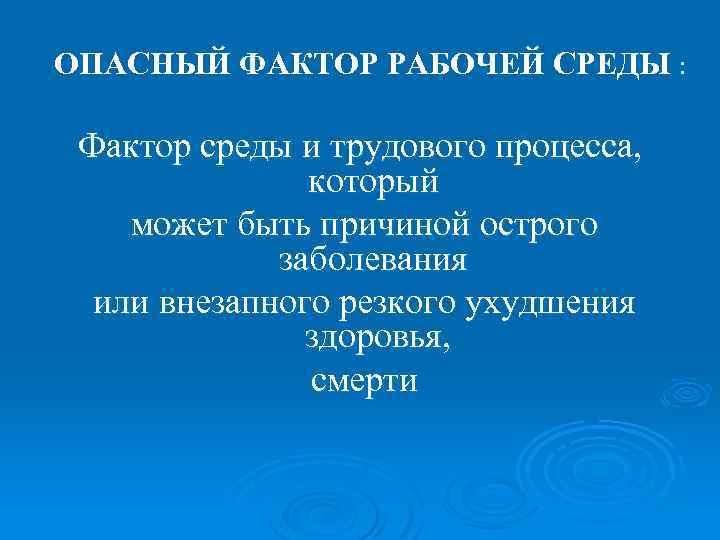 ОПАСНЫЙ ФАКТОР РАБОЧЕЙ СРЕДЫ :

Фактор среды и трудового процесса, который
может быть причиной острого заболевания
или внезапного резкого ухудшения здоровья,
смерти